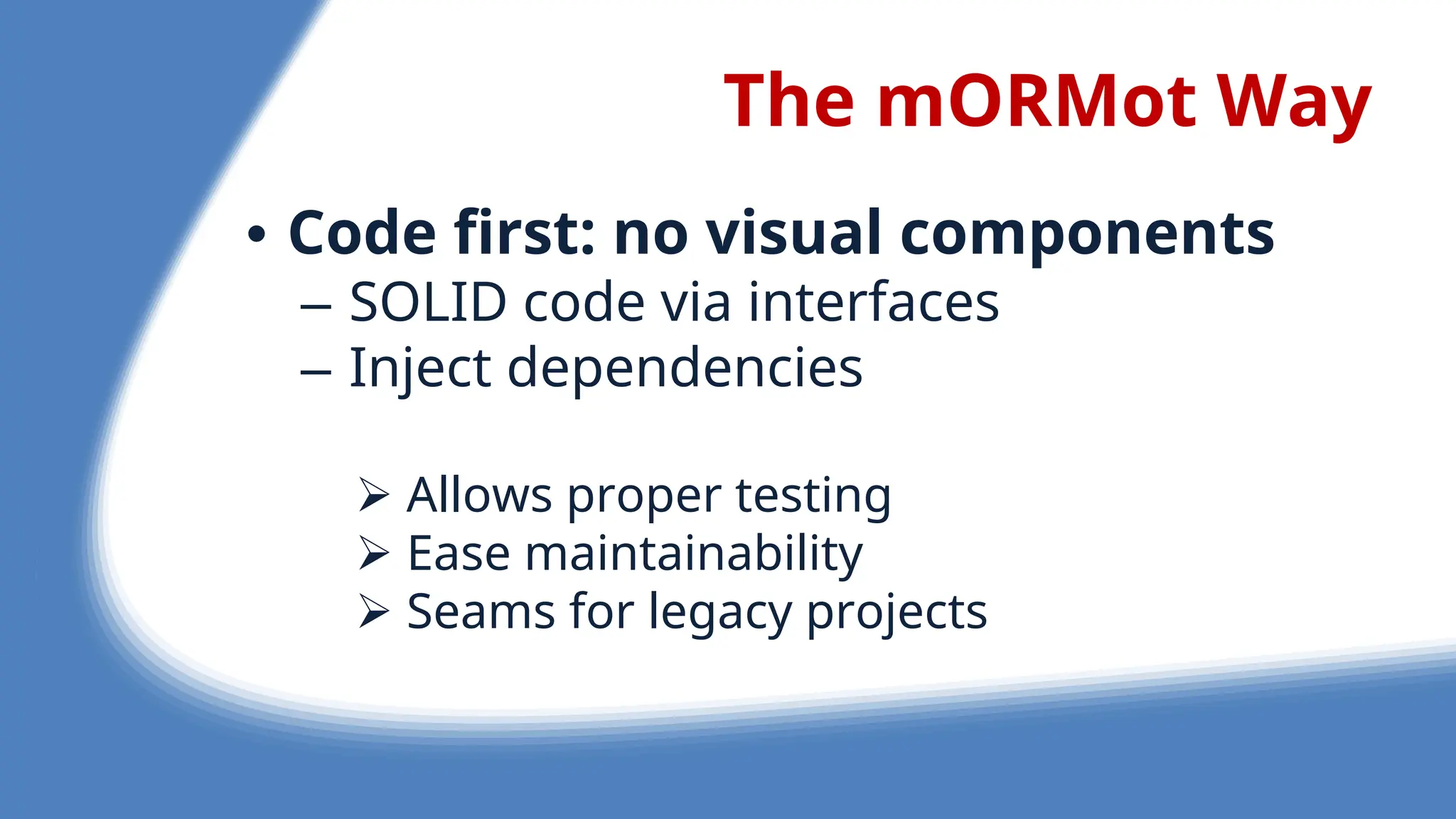 The mORMot Way

• Code first: no visual components
– SOLID code via interfaces
– Inject dependencies

➢ Allows proper testing
➢ Ease maintainability
➢ Seams for legacy projects